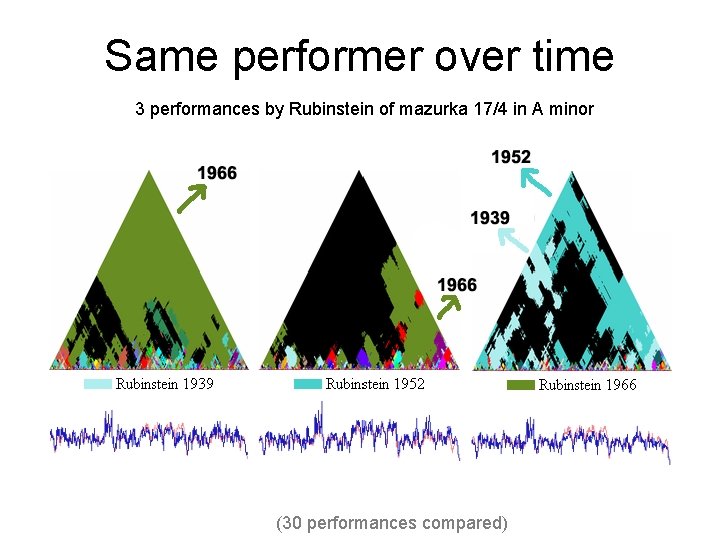 Same performer over time

3 performances by Rubinstein of mazurka 17/4 in A minor

1966

1966

1952

1939

Rubinstein 1939

Rubinstein 1952

Rubinstein 1966

(30 performances compared)